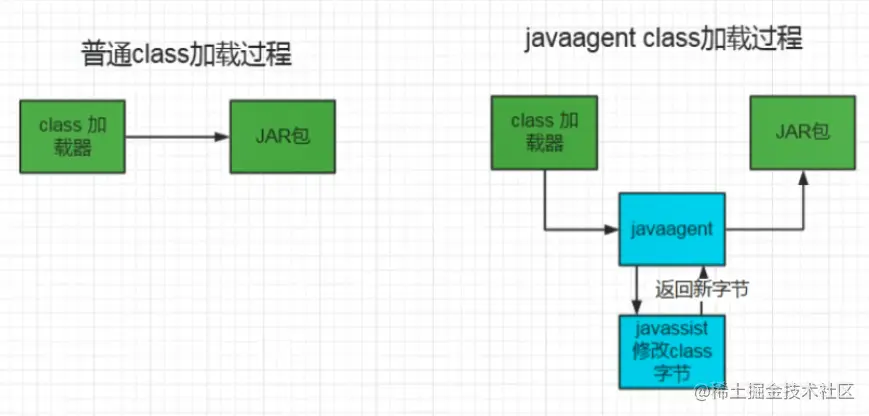 普通class加载过程

class 加载器

JAR包

javaagent class加载过程

class 加载器

JAR包

javaagent

返回新字节

javassist 修改class 字节

@稀土掘金技术社区